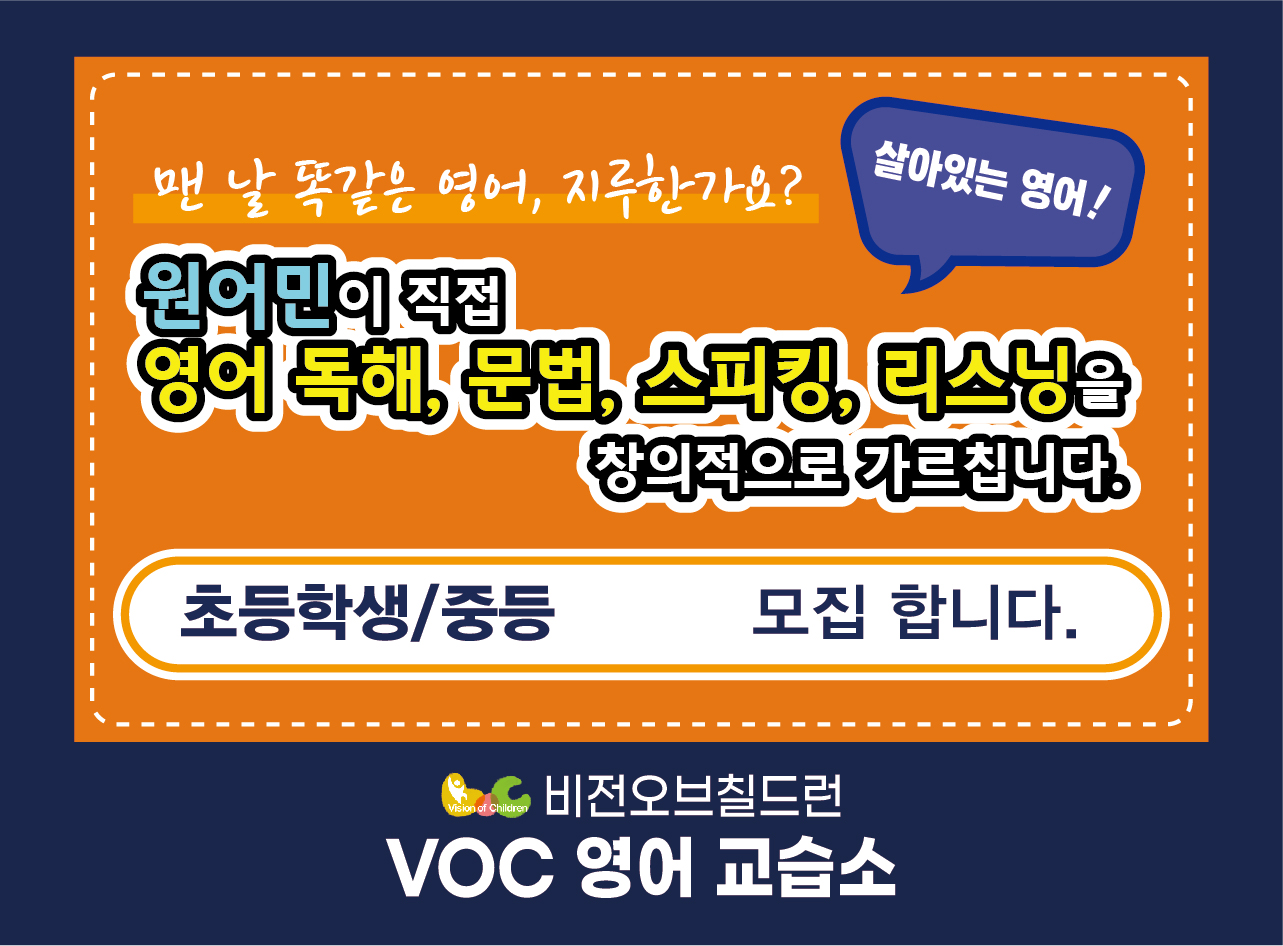 맨 날 똑같은 영어, 지루한가요?

살아있는 영어!

원어민이 직접
영어 독해, 문법, 스피킹, 리스닝을
창의적으로 가르칩니다.

초등학생/중등 모집 합니다.

Vision of Children 비전오브칠드런
VOC 영어 교습소